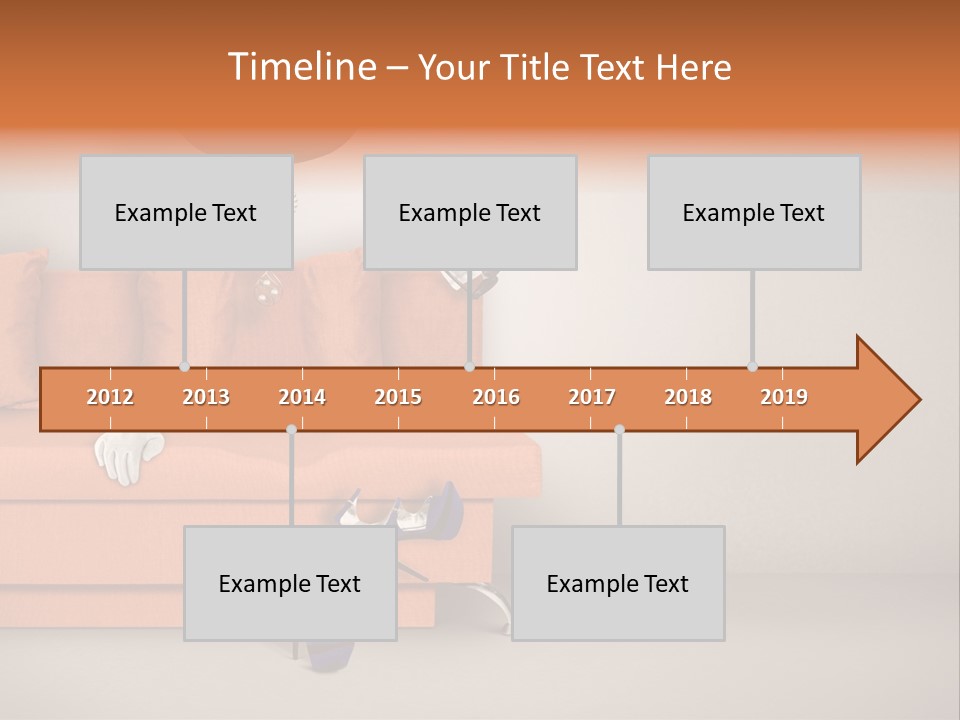 Timeline – Your Title Text Here

Example Text

Example Text

Example Text

2012 2013 2014 2015 2016 2017 2018 2019

Example Text

Example Text